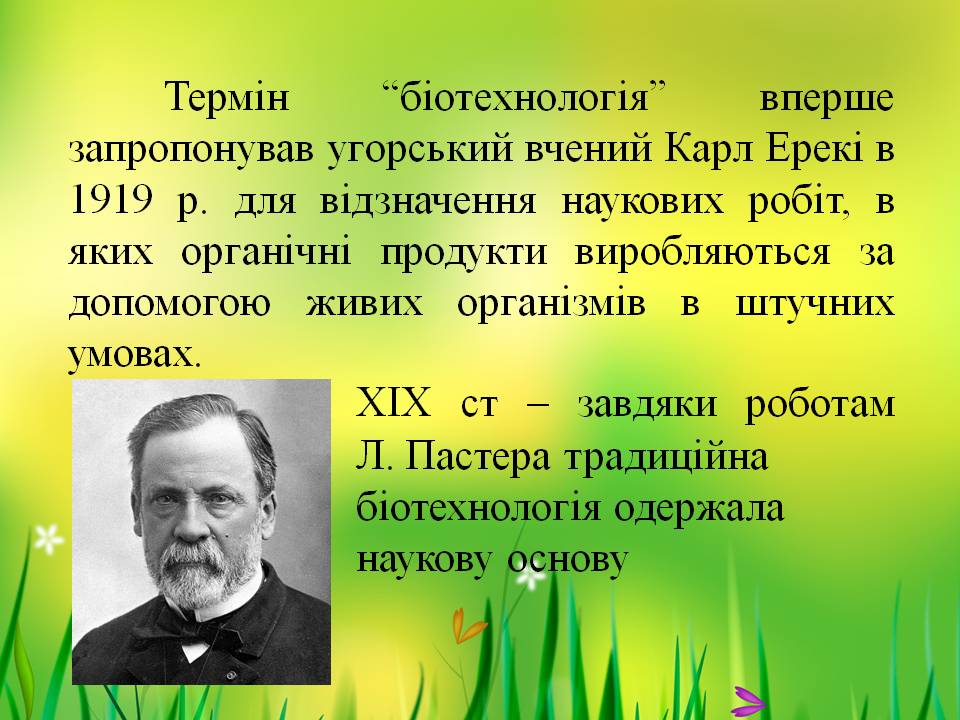 Термін “біотехнологія” вперше запропонував угорський вчений Карл Ерекі в 1919 р. для відзначення наукових робіт, в яких органічні продукти виробляються за допомогою живих організмів в штучних умовах.

XIX ст – завдяки роботам Л. Пастера традиційна біотехнологія одержала наукову основу